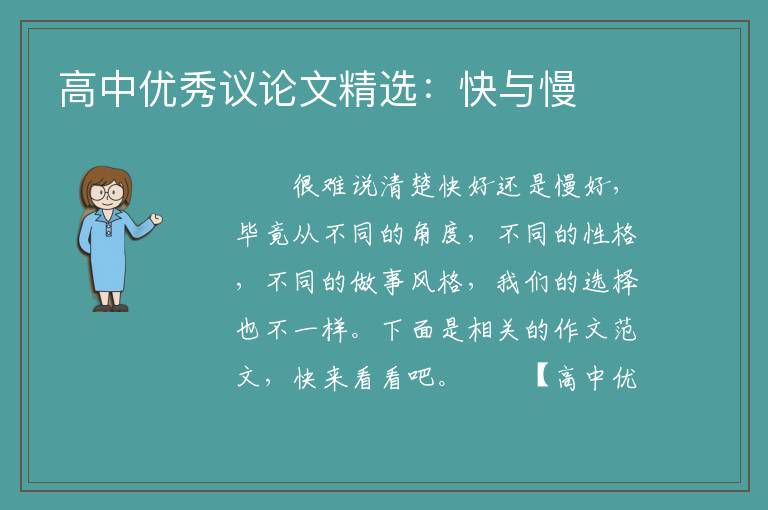 高中优秀议论文精选：快与慢

很难说清楚快好还是慢好，毕竟从不同的角度，不同的性格，不同的做事风格，我们的选择也不一样。下面是相关的作文范文，快来看看吧。 【高中优